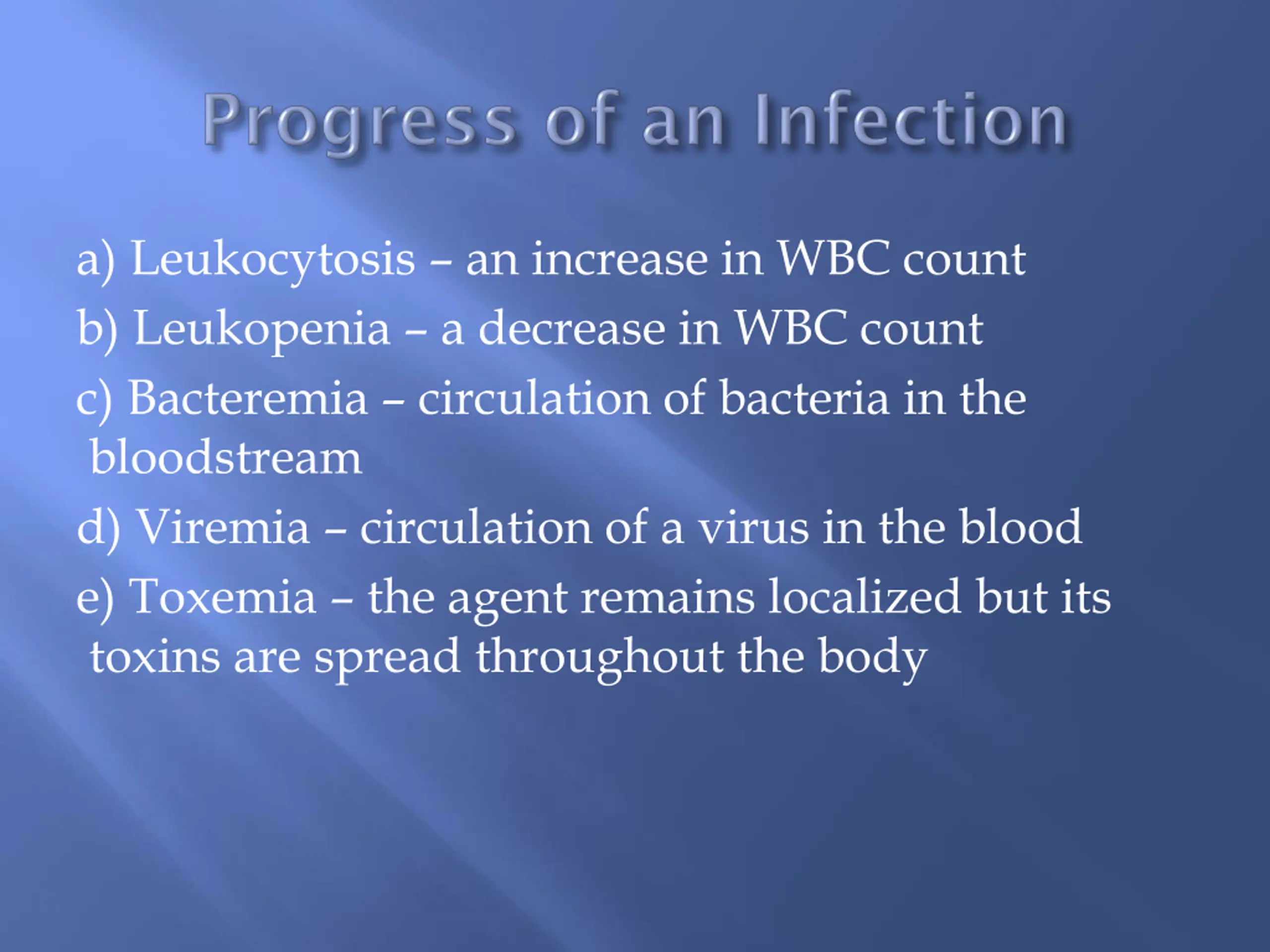 Progress of an Infection

a) Leukocytosis – an increase in WBC count

b) Leukopenia – a decrease in WBC count

c) Bacteremia – circulation of bacteria in the bloodstream

d) Viremia – circulation of a virus in the blood

e) Toxemia – the agent remains localized but its toxins are spread throughout the body